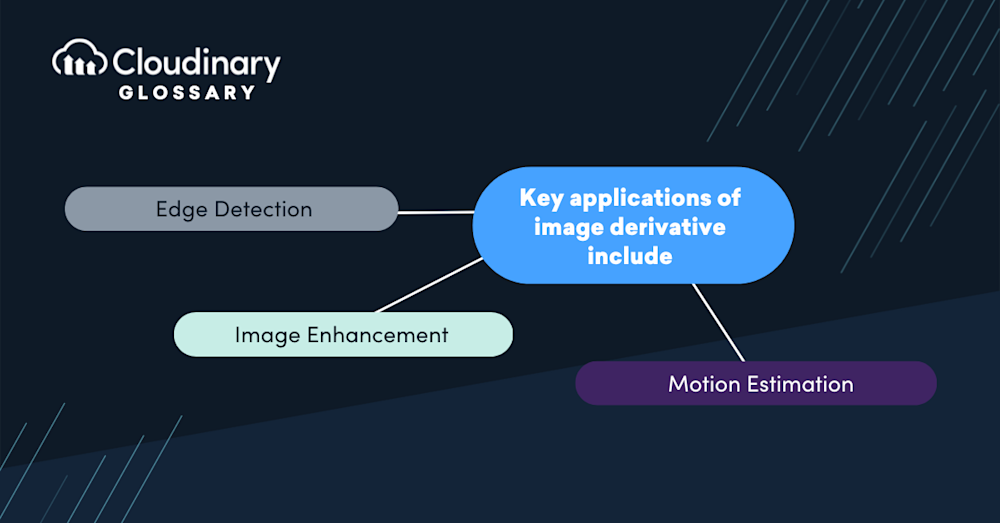 Cloudinary
GLOSSARY

Key applications of image derivative include

Edge Detection

Image Enhancement

Motion Estimation